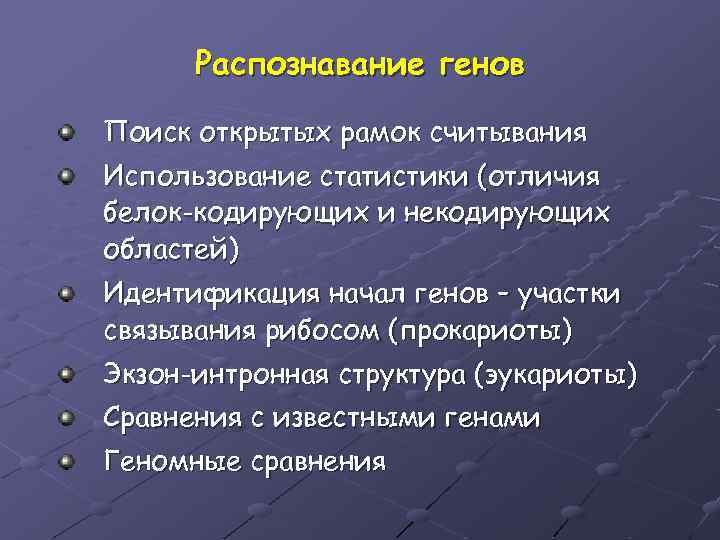 Распознавание генов

Поиск открытых рамок считывания

Использование статистики (отличия белок-кодирующих и некодирующих областей)

Идентификация начал генов – участки связывания рибосом (прокариоты)

Экзон-интронная структура (эукариоты)

Сравнения с известными генами

Геномные сравнения